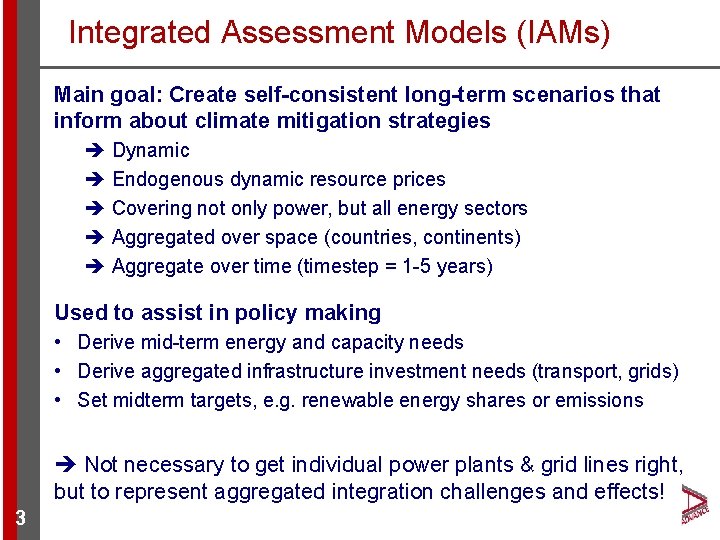 Integrated Assessment Models (IAMs)

Main goal: Create self-consistent long-term scenarios that inform about climate mitigation strategies

➔ Dynamic

➔ Endogenous dynamic resource prices

➔ Covering not only power, but all energy sectors

➔ Aggregated over space (countries, continents)

➔ Aggregate over time (timestep = 1-5 years)

Used to assist in policy making

• Derive mid-term energy and capacity needs

• Derive aggregated infrastructure investment needs (transport, grids)

• Set midterm targets, e.g. renewable energy shares or emissions

➔ Not necessary to get individual power plants & grid lines right, but to represent aggregated integration challenges and effects!

3

ADVANCE